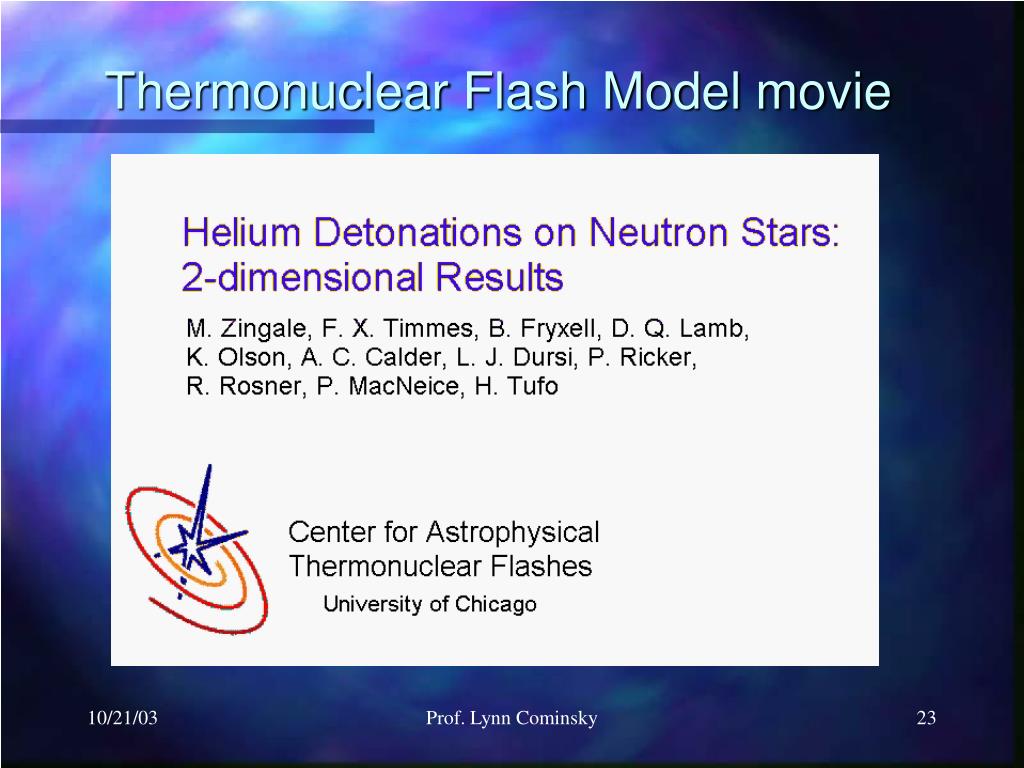 Thermonuclear Flash Model movie

Helium Detonations on Neutron Stars: 2-dimensional Results

M. Zingale, F. X. Timmes, B. Fryxell, D. Q. Lamb, K. Olson, A. C. Calder, L. J. Dursi, P. Ricker, R. Rosner, P. MacNeice, H. Tufo

Center for Astrophysical Thermonuclear Flashes
University of Chicago

10/21/03

Prof. Lynn Cominsky

23